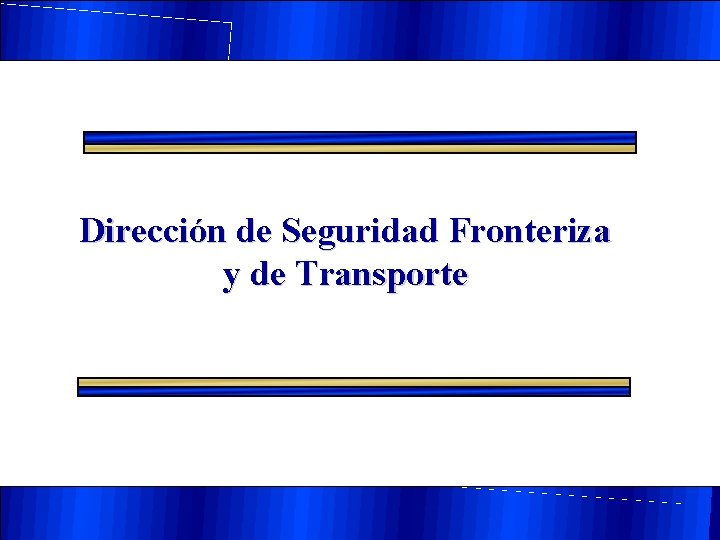 Dirección de Seguridad Fronteriza
y de Transporte